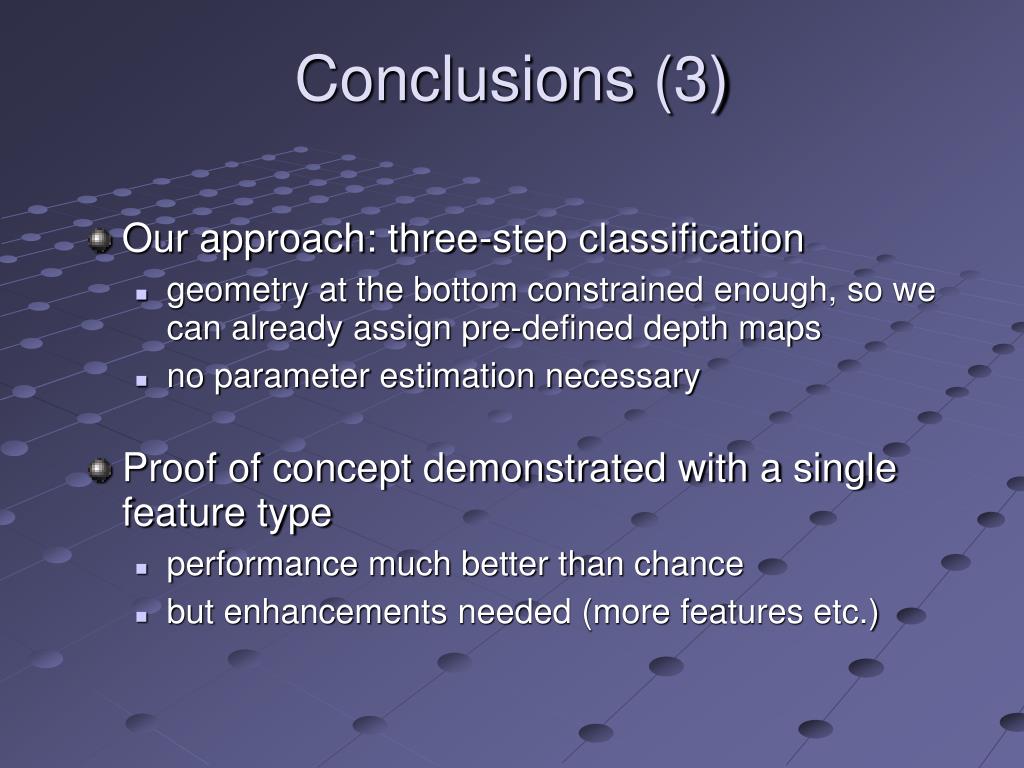 Conclusions (3)

Our approach: three-step classification

geometry at the bottom constrained enough, so we can already assign pre-defined depth maps

no parameter estimation necessary

Proof of concept demonstrated with a single feature type

performance much better than chance

but enhancements needed (more features etc.)